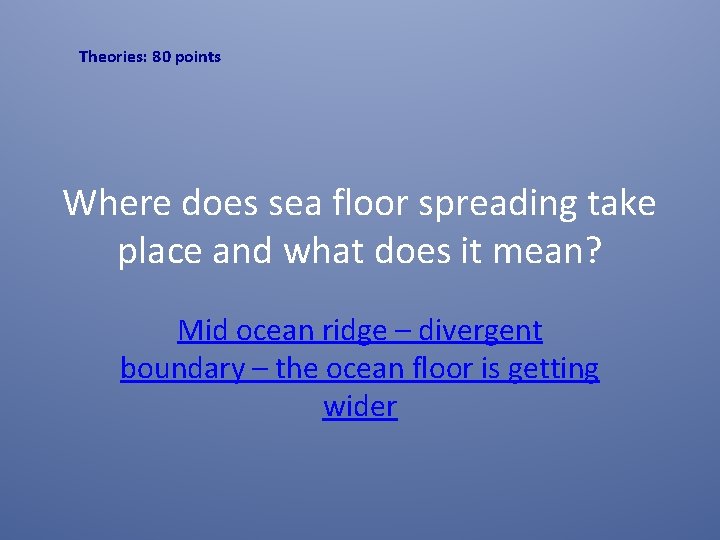 Theories: 80 points

Where does sea floor spreading take place and what does it mean?

Mid ocean ridge – divergent boundary – the ocean floor is getting wider